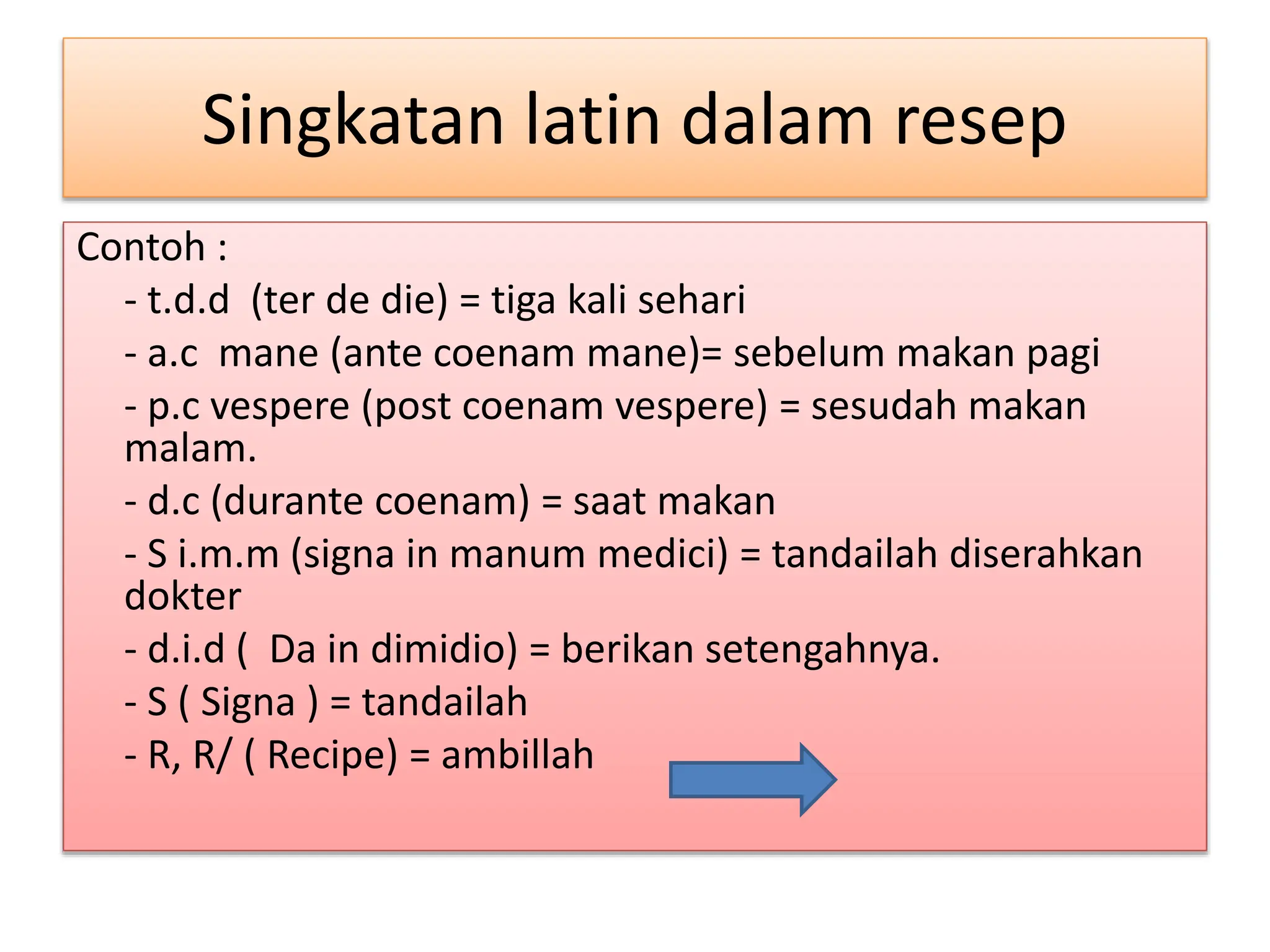 Singkatan latin dalam resep

Contoh :

- t.d.d (ter de die) = tiga kali sehari

- a.c mane (ante coenam mane)= sebelum makan pagi

- p.c vespere (post coenam vespere) = sesudah makan malam.

- d.c (durante coenam) = saat makan

- S i.m.m (signa in manum medici) = tandailah diserahkan dokter

- d.i.d ( Da in dimidio) = berikan setengahnya.

- S ( Signa ) = tandailah

- R, R/ ( Recipe) = ambillah